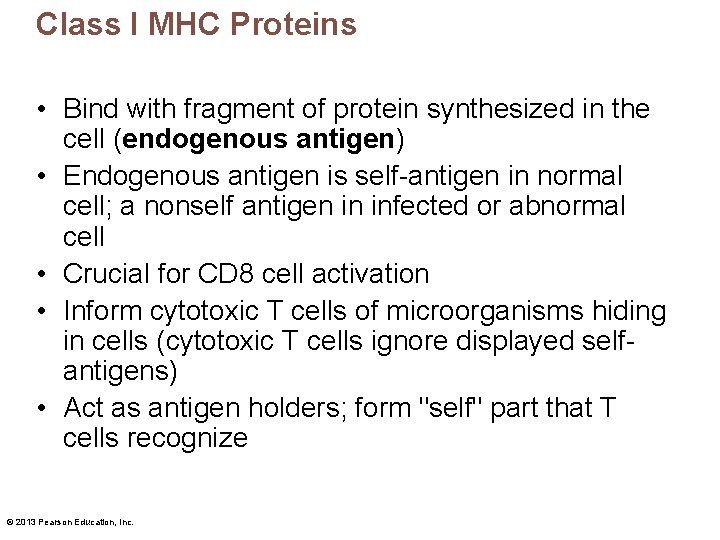 Class I MHC Proteins

• Bind with fragment of protein synthesized in the cell (endogenous antigen)
• Endogenous antigen is self-antigen in normal cell; a nonself antigen in infected or abnormal cell
• Crucial for CD8 cell activation
• Inform cytotoxic T cells of microorganisms hiding in cells (cytotoxic T cells ignore displayed self-antigens)
• Act as antigen holders; form "self" part that T cells recognize

© 2013 Pearson Education, Inc.